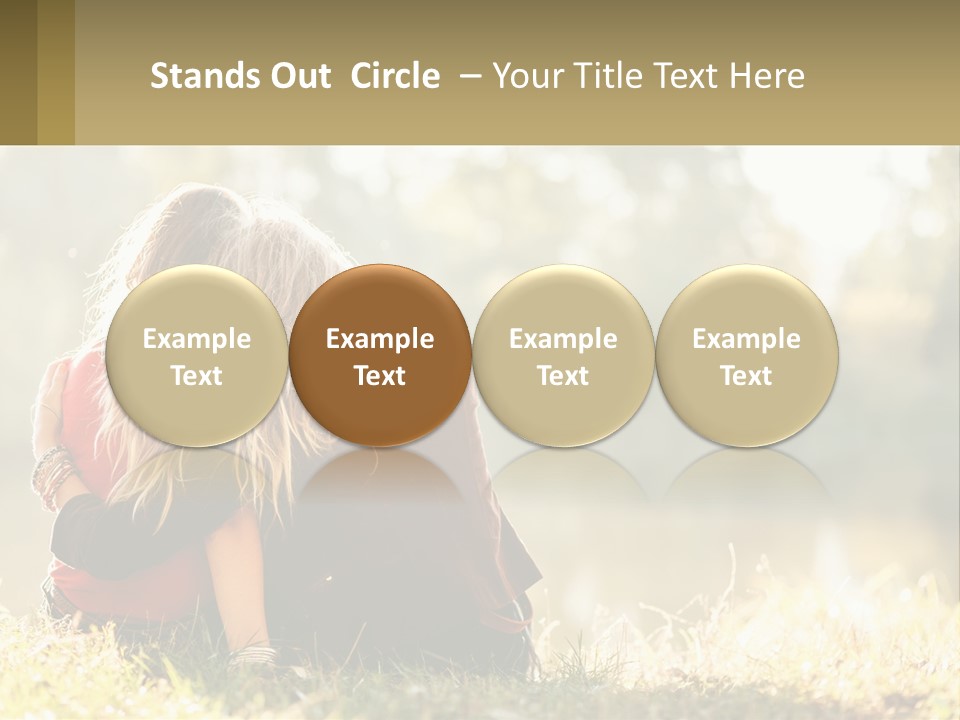 Stands Out Circle – Your Title Text Here

Example Text

Example Text

Example Text

Example Text